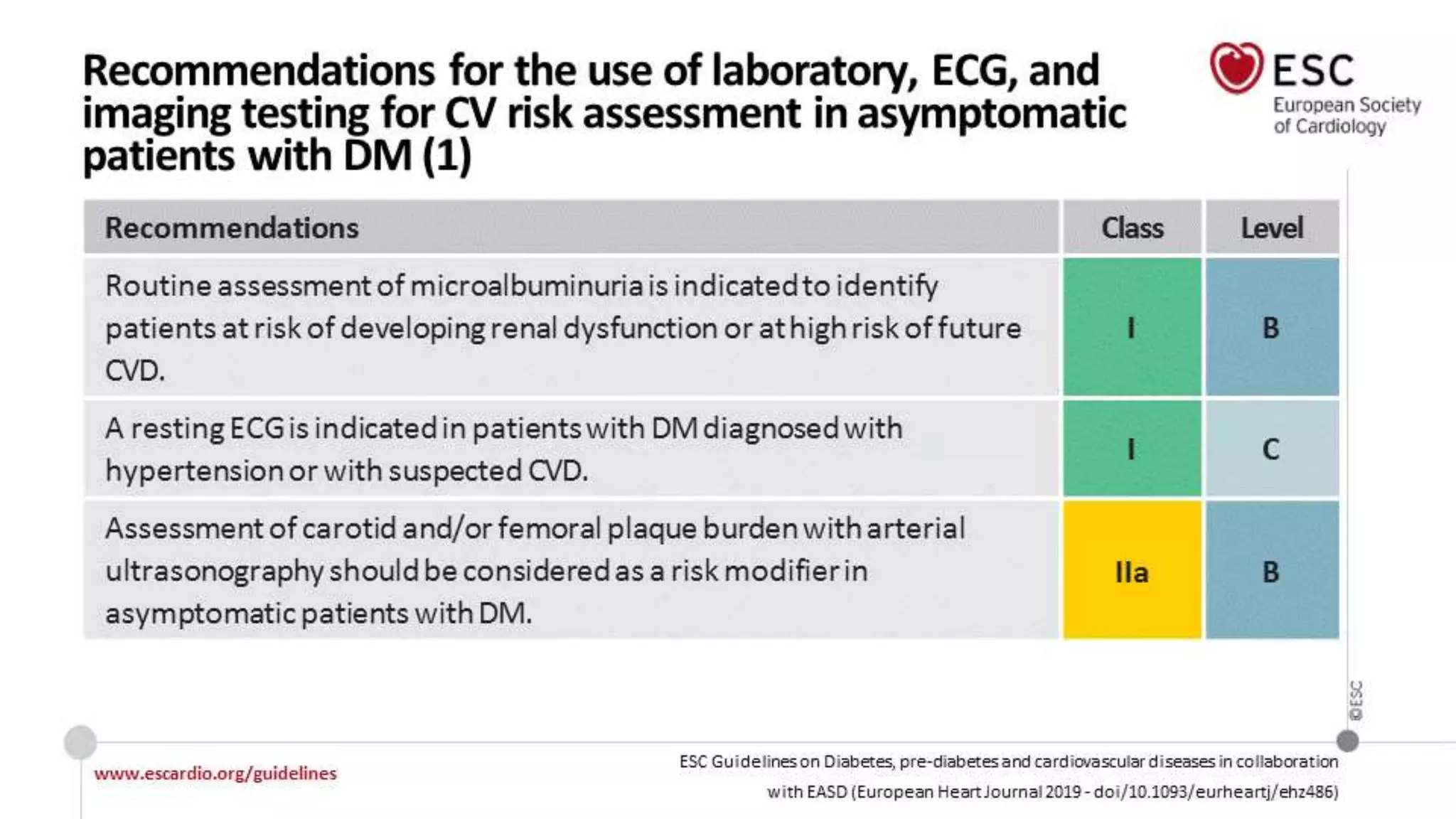 Recommendations for the use of laboratory, ECG, and imaging testing for CV risk assessment in asymptomatic patients with DM (1)

ESC
European Society of Cardiology

| Recommendations | Class | Level |
|---|---|---|
| Routine assessment of microalbuminuria is indicated to identify patients at risk of developing renal dysfunction or at high risk of future CVD. | I | B |
| A resting ECG is indicated in patients with DM diagnosed with hypertension or with suspected CVD. | I | C |
| Assessment of carotid and/or femoral plaque burden with arterial ultrasonography should be considered as a risk modifier in asymptomatic patients with DM. | IIa | B |

©ESC

www.escardio.org/guidelines

ESC Guidelines on Diabetes, pre-diabetes and cardiovascular diseases in collaboration with EASD (European Heart Journal 2019 - doi/10.1093/eurheartj/ehz486)